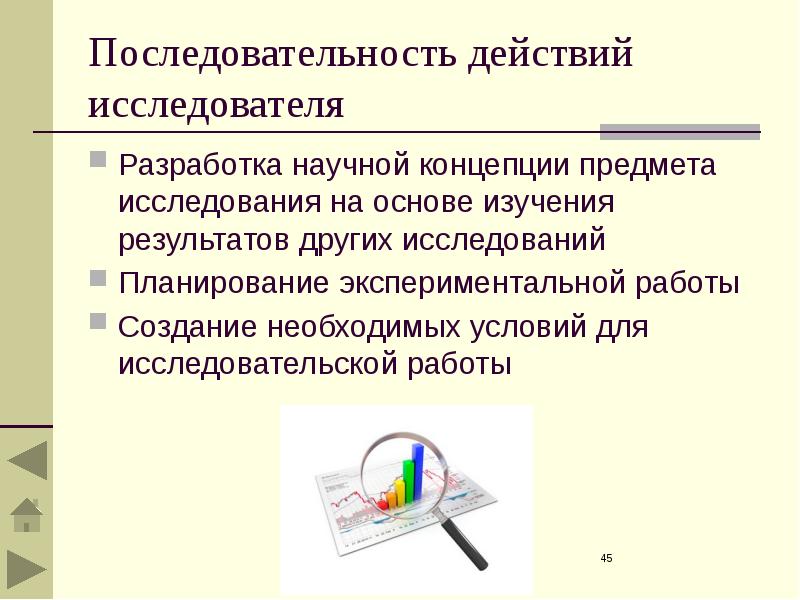 Последовательность действий исследователя

Разработка научной концепции предмета исследования на основе изучения результатов других исследований

Планирование экспериментальной работы

Создание необходимых условий для исследовательской работы

45